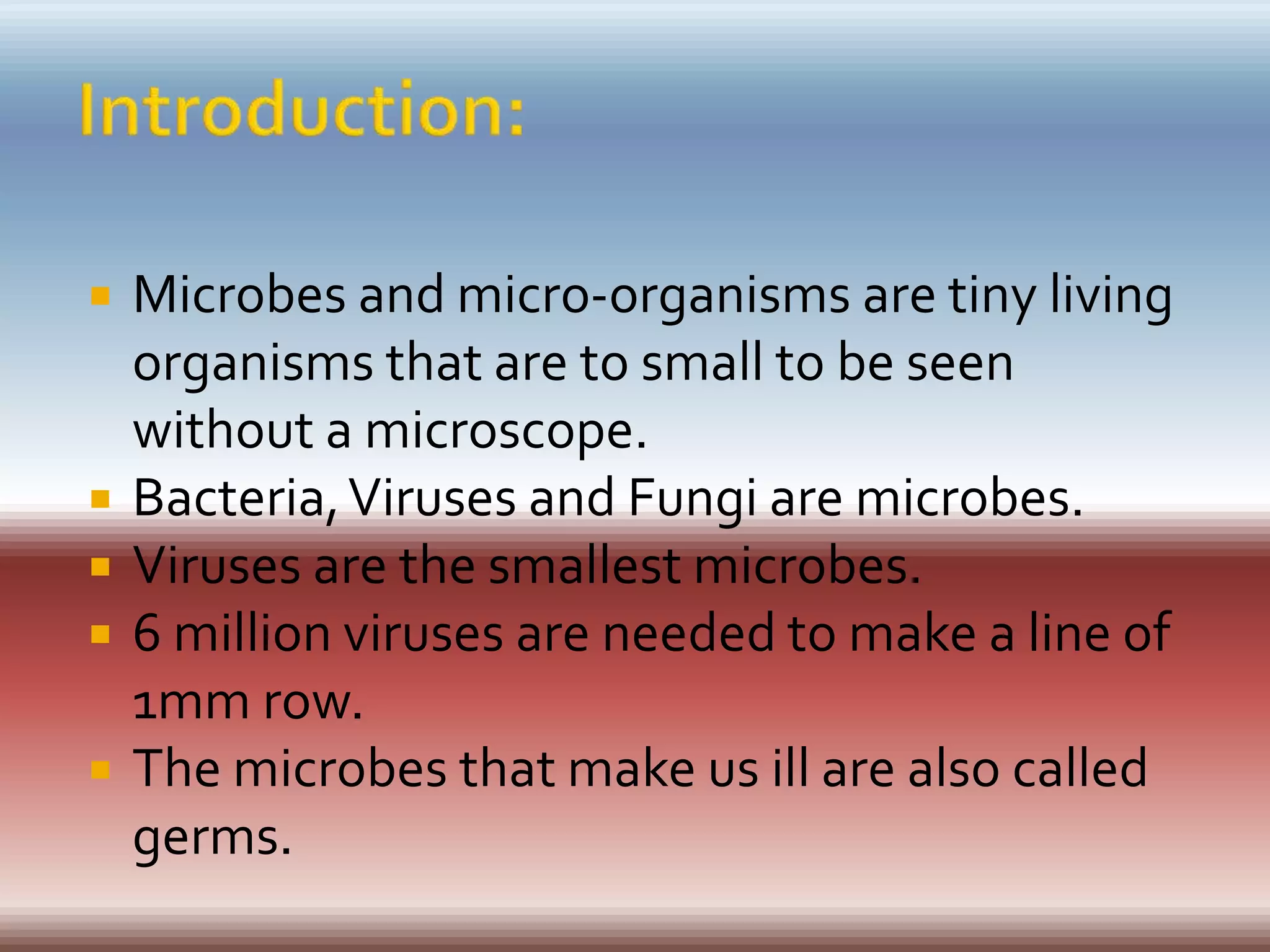 Introduction:

- Microbes and micro-organisms are tiny living organisms that are to small to be seen without a microscope.
- Bacteria, Viruses and Fungi are microbes.
- Viruses are the smallest microbes.
- 6 million viruses are needed to make a line of 1mm row.
- The microbes that make us ill are also called germs.